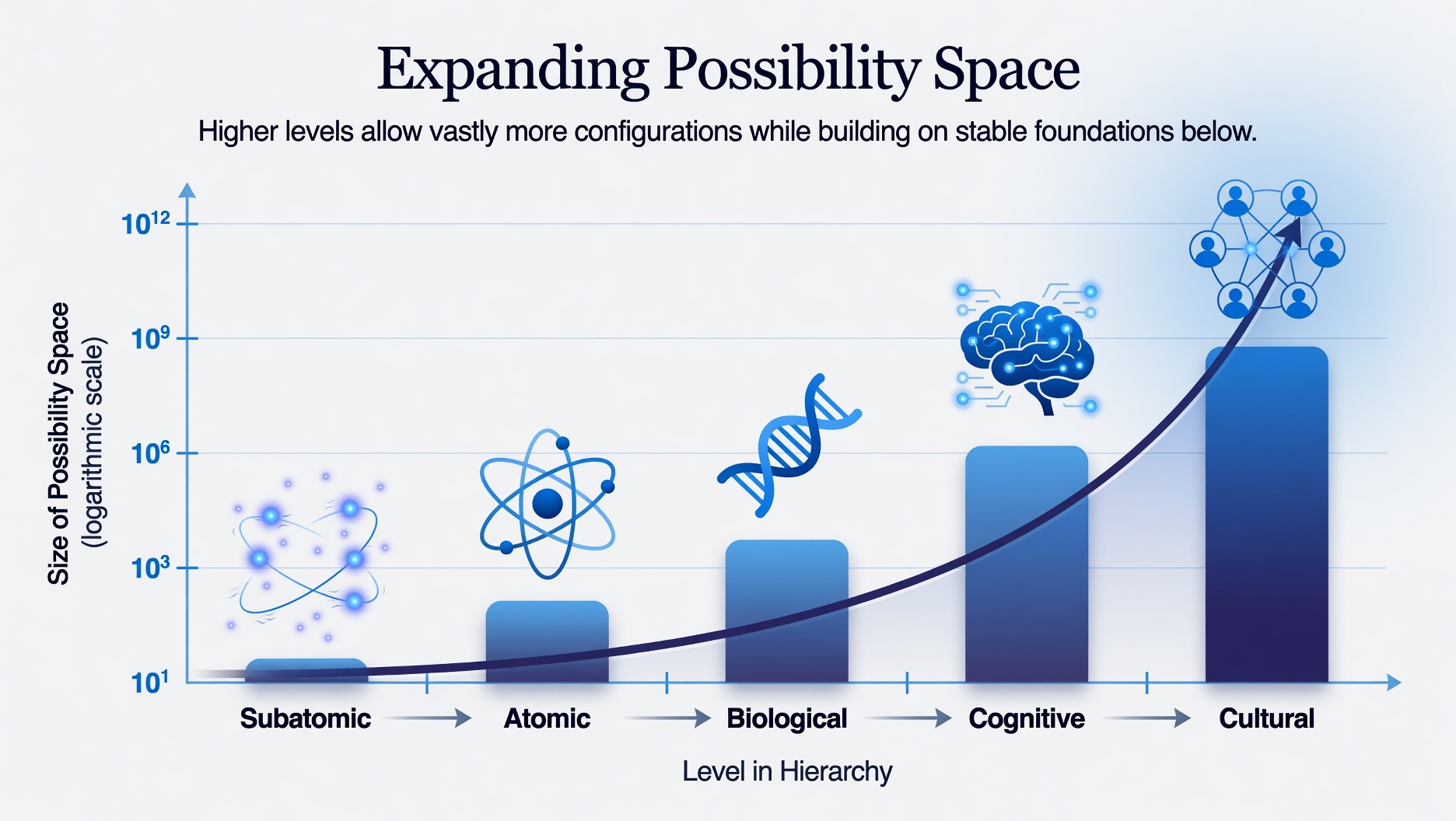 Expanding Possibility Space

Higher levels allow vastly more configurations while building on stable foundations below.

Size of Possibility Space (logarithmic scale)

$10^{12}$
$10^{9}$
$10^{6}$
$10^{3}$
$10^{1}$

Subatomic → Atomic → Biological → Cognitive → Cultural

Level in Hierarchy